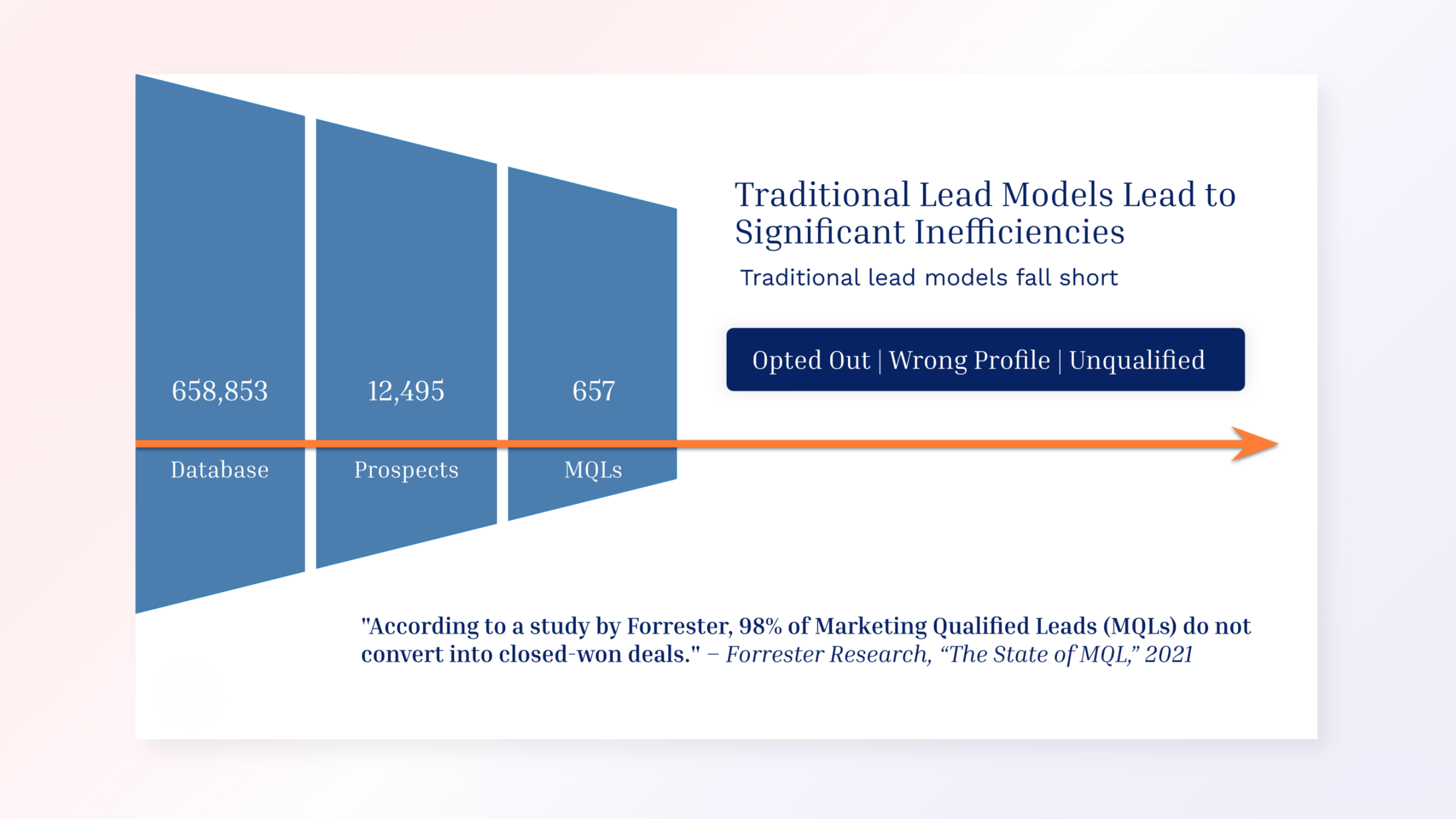 658,853
Database

12,495
Prospects

657
MQLs

Traditional Lead Models Lead to Significant Inefficiencies

Traditional lead models fall short

Opted Out | Wrong Profile | Unqualified

"According to a study by Forrester, 98% of Marketing Qualified Leads (MQLs) do not convert into closed-won deals." – Forrester Research, “The State of MQL,” 2021